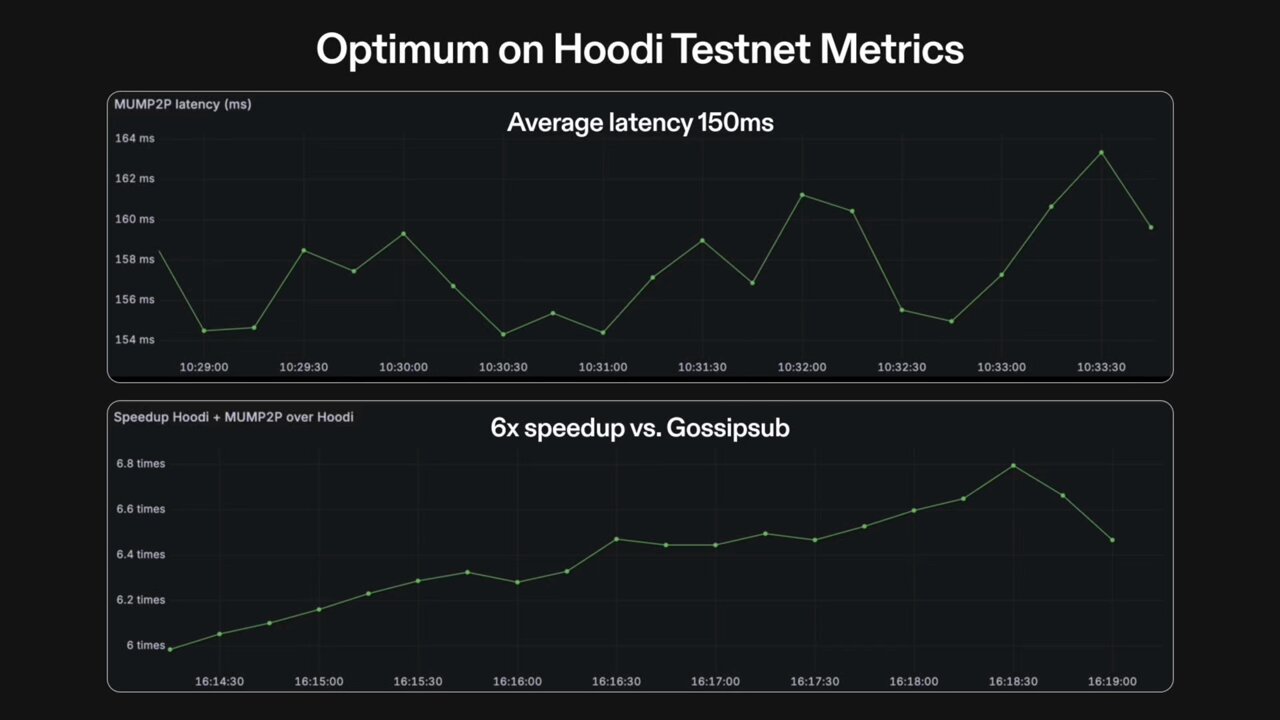 Optimum on Hoodi Testnet Metrics

MUMP2P latency (ms)

Average latency 150ms

164 ms
162 ms
160 ms
158 ms
156 ms
154 ms

10:29:00 10:29:30 10:30:00 10:30:30 10:31:00 10:31:30 10:32:00 10:32:30 10:33:00 10:33:30

Speedup Hoodi + MUMP2P over Hoodi

6x speedup vs. Gossipsub

6.8 times
6.6 times
6.4 times
6.2 times
6 times

16:14:30 16:15:00 16:15:30 16:16:00 16:16:30 16:17:00 16:17:30 16:18:00 16:18:30 16:19:00